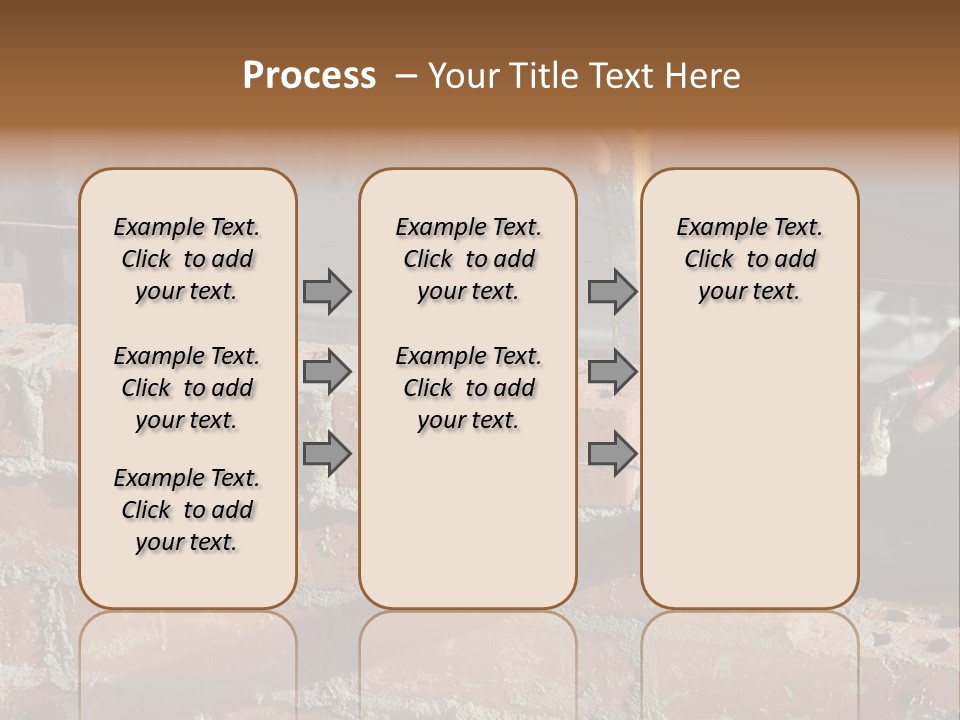 Process – Your Title Text Here

Example Text. Click to add your text.

Example Text. Click to add your text.

Example Text. Click to add your text.

Example Text. Click to add your text.

Example Text. Click to add your text.

Example Text. Click to add your text.